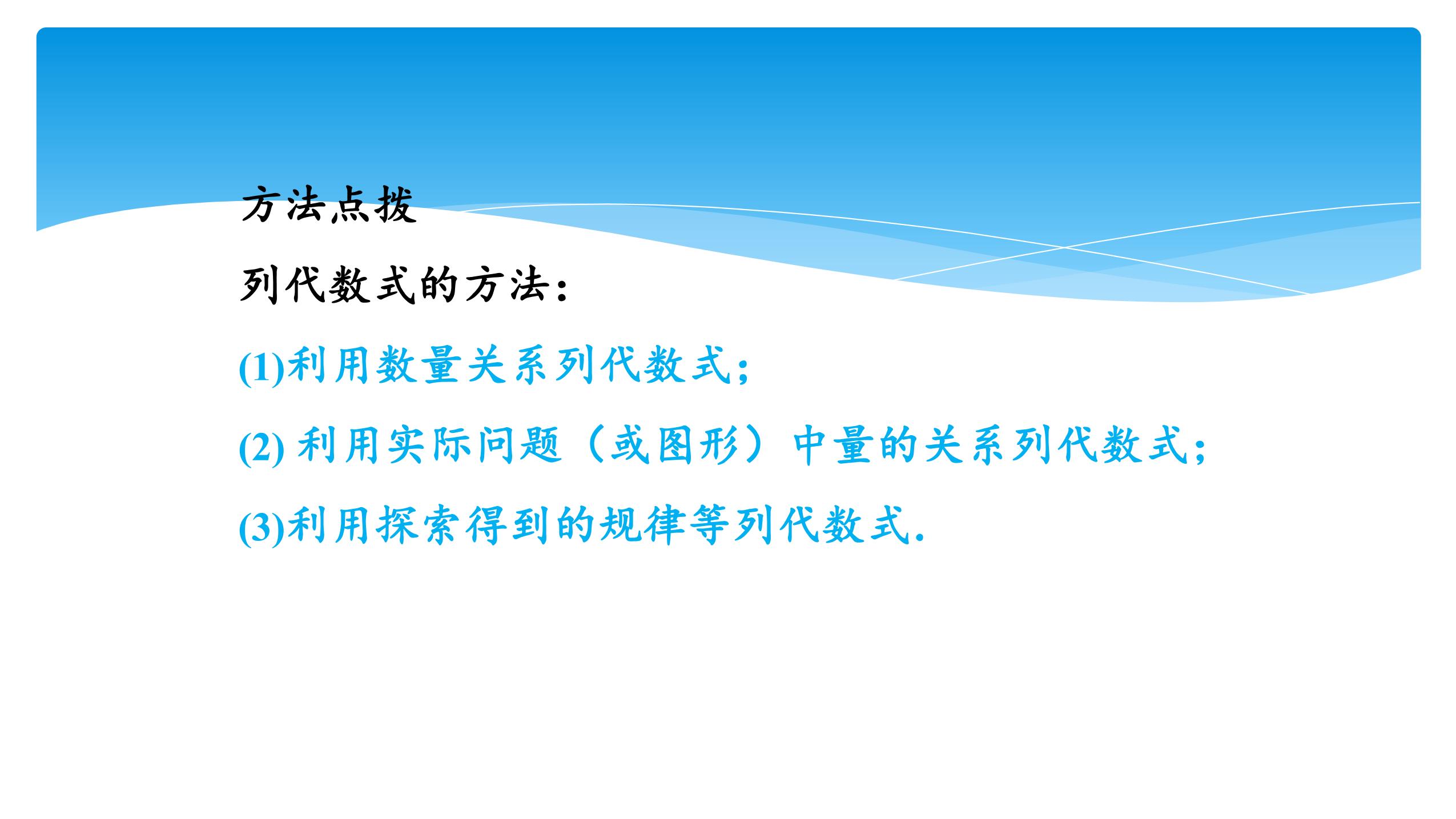 方法点拨

列代数式的方法：

(1)利用数量关系列代数式;

(2) 利用实际问题（或图形）中量的关系列代数式;

(3)利用探索得到的规律等列代数式.